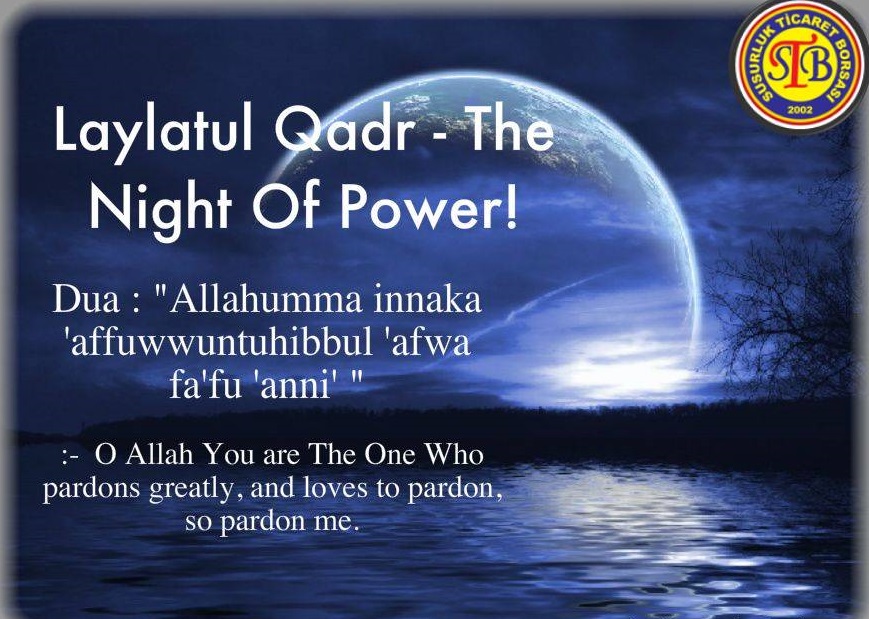 SUSURLUK TİCARET BORSASI
STB
2002

Laylatul Qadr - The Night Of Power!

Dua : "Allahumma innaka 'affuwwuntuhibbul 'afwa fa'fu 'anni' "

:- O Allah You are The One Who pardons greatly, and loves to pardon, so pardon me.